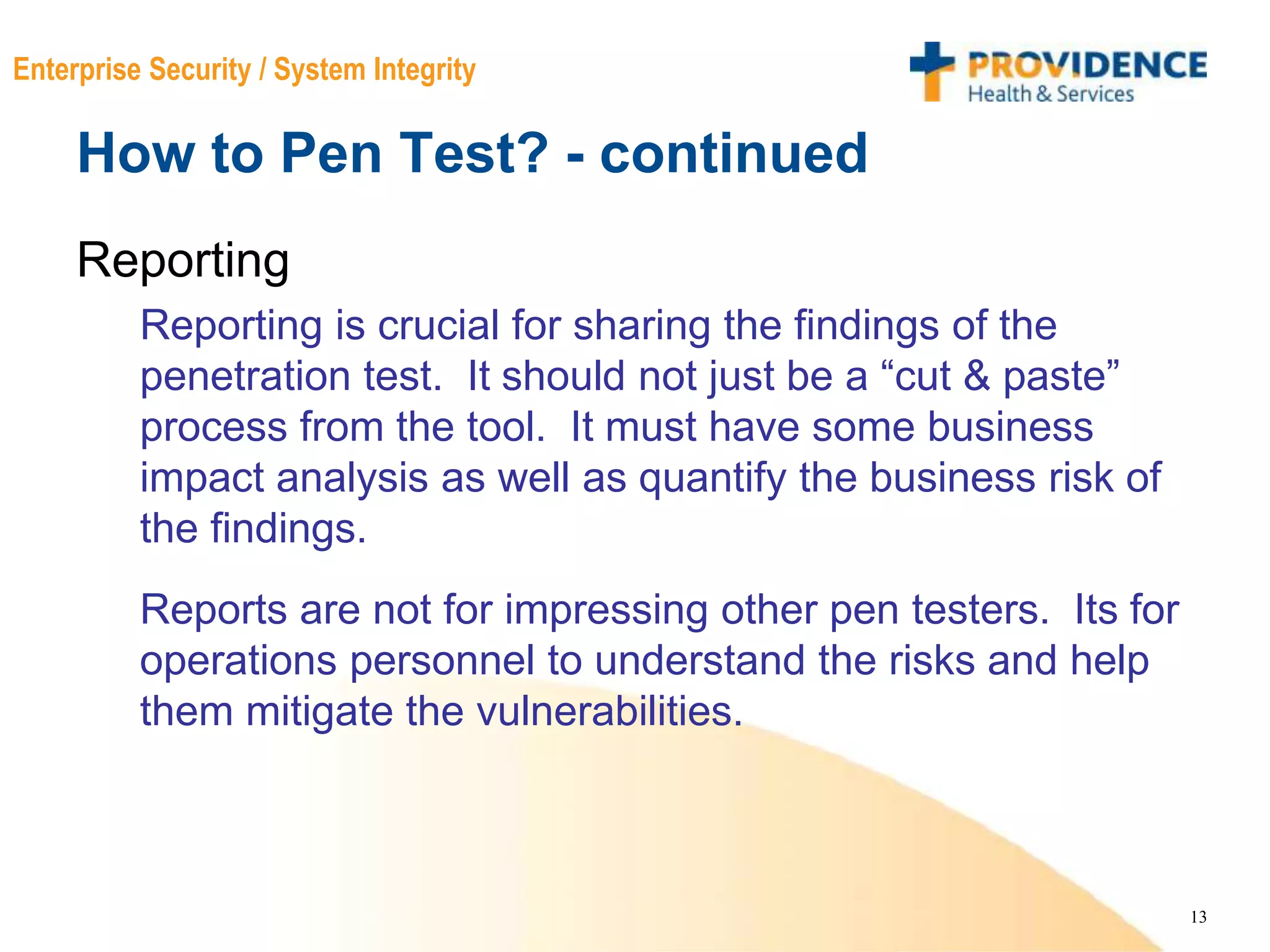 Enterprise Security / System Integrity

PROVIDENCE
Health & Services

How to Pen Test? - continued

Reporting

Reporting is crucial for sharing the findings of the penetration test. It should not just be a “cut & paste” process from the tool. It must have some business impact analysis as well as quantify the business risk of the findings.

Reports are not for impressing other pen testers. Its for operations personnel to understand the risks and help them mitigate the vulnerabilities.

13